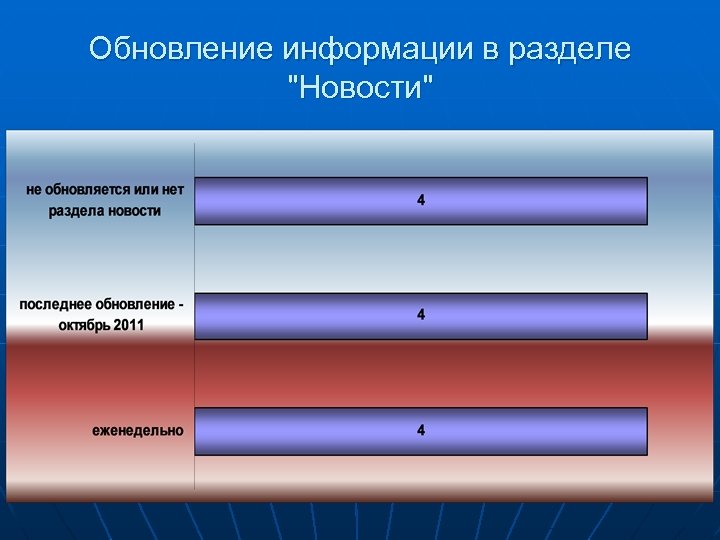 Обновление информации в разделе "Новости"

не обновляется или нет раздела новости

4

последнее обновление - октябрь 2011

4

еженедельно

4